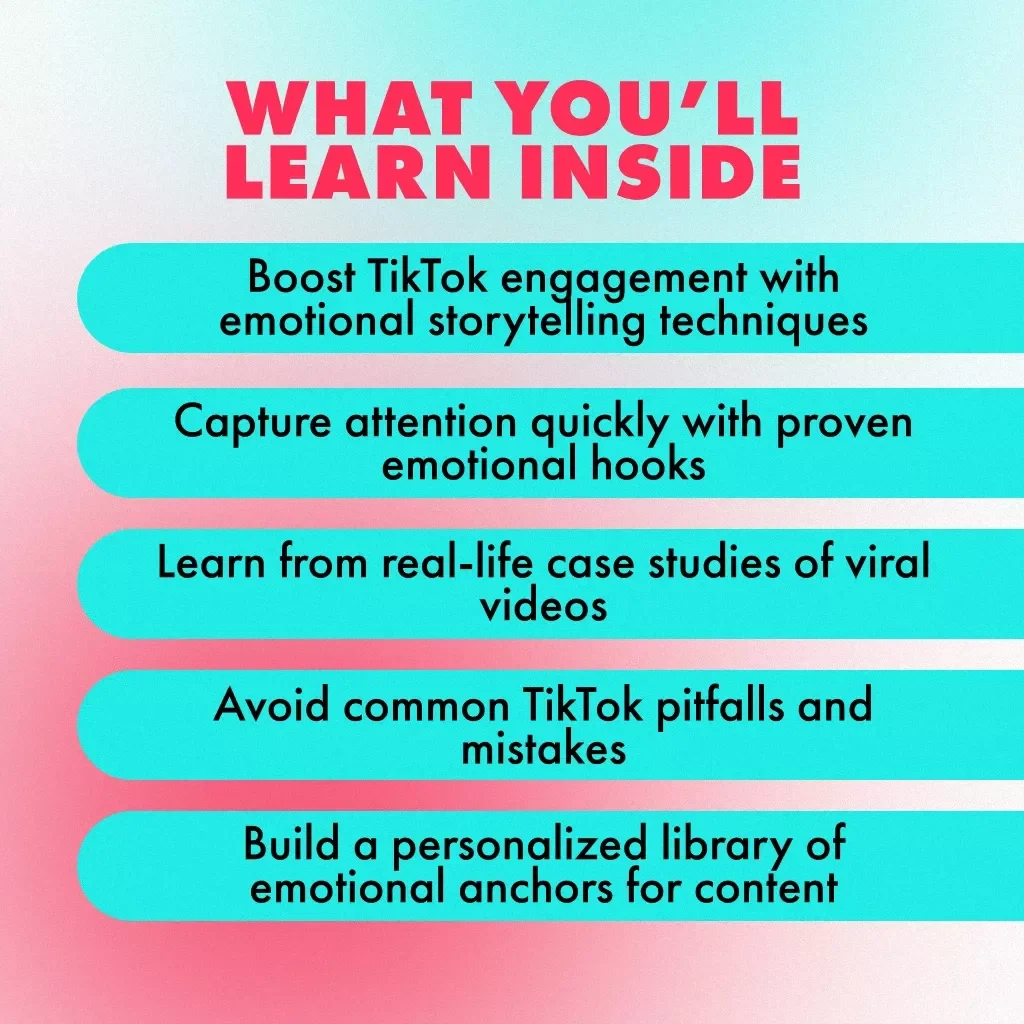 WHAT YOU'LL LEARN INSIDE

Boost TikTok engagement with emotional storytelling techniques

Capture attention quickly with proven emotional hooks

Learn from real-life case studies of viral videos

Avoid common TikTok pitfalls and mistakes

Build a personalized library of emotional anchors for content